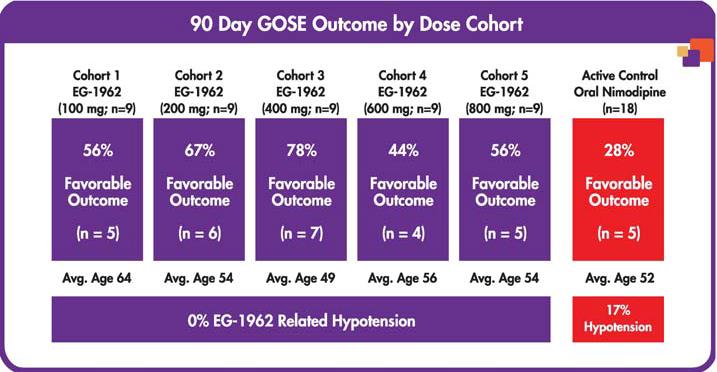 90 Day GOSE Outcome by Dose Cohort

Cohort 1
EG-1962
(100 mg; n=9)

56%
Favorable Outcome
(n = 5)

Avg. Age 64

Cohort 2
EG-1962
(200 mg; n=9)

67%
Favorable Outcome
(n = 6)

Avg. Age 54

Cohort 3
EG-1962
(400 mg; n=9)

78%
Favorable Outcome
(n = 7)

Avg. Age 49

Cohort 4
EG-1962
(600 mg; n=9)

44%
Favorable Outcome
(n = 4)

Avg. Age 56

Cohort 5
EG-1962
(800 mg; n=9)

56%
Favorable Outcome
(n = 5)

Avg. Age 54

Active Control
Oral Nimodipine
(n=18)

28%
Favorable Outcome
(n = 5)

Avg. Age 52

0% EG-1962 Related Hypotension

17%
Hypotension